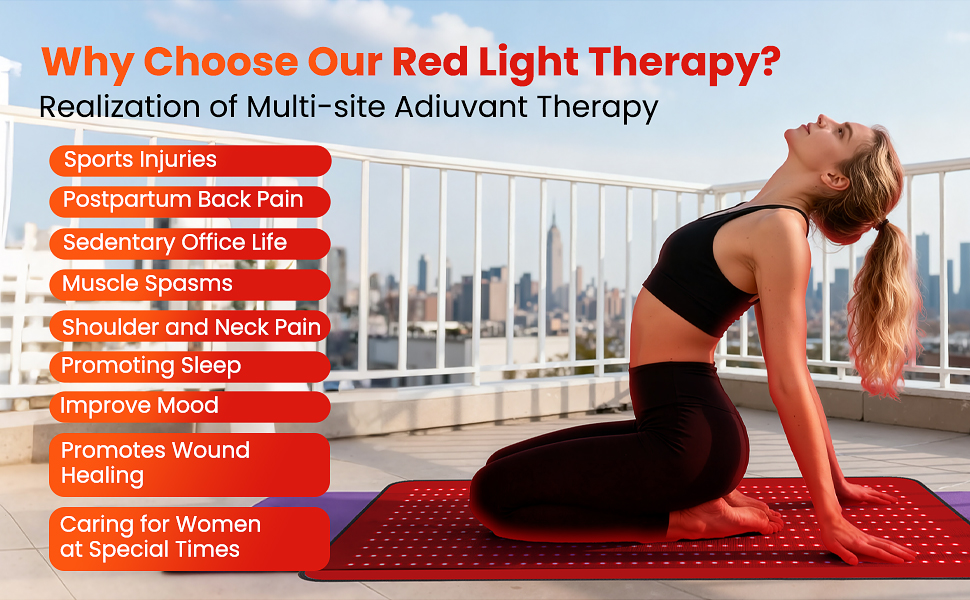 Why Choose Our Red Light Therapy?
Realization of Multi-site Adiuvant Therapy

Sports Injuries

Postpartum Back Pain

Sedentary Office Life

Muscle Spasms

Shoulder and Neck Pain

Promoting Sleep

Improve Mood

Promotes Wound Healing

Caring for Women at Special Times